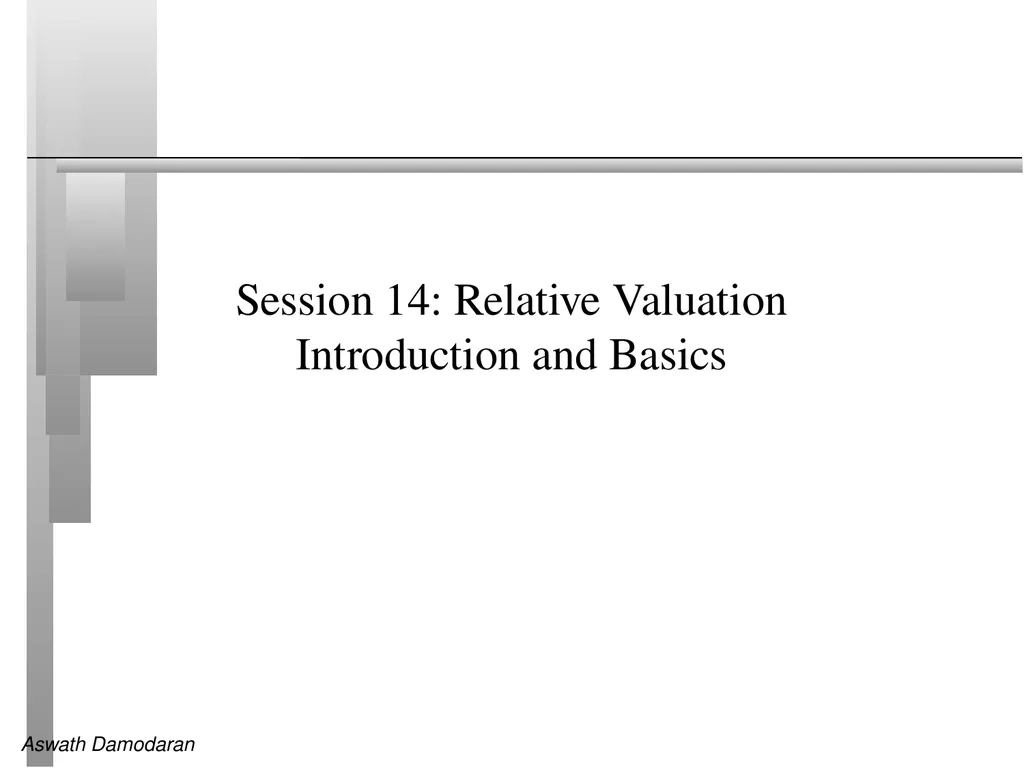 Session 14: Relative Valuation
Introduction and Basics

Aswath Damodaran